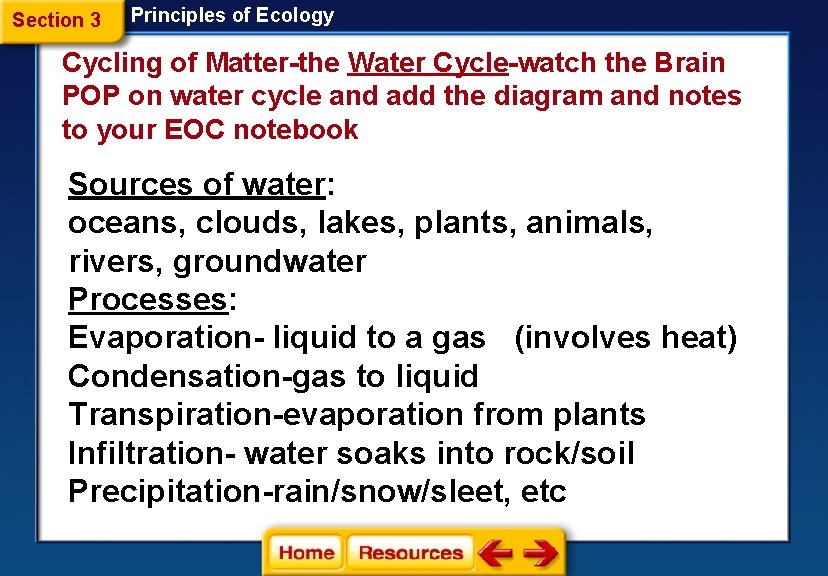 Section 3

Principles of Ecology

Cycling of Matter-the Water Cycle-watch the Brain POP on water cycle and add the diagram and notes to your EOC notebook

Sources of water:
oceans, clouds, lakes, plants, animals, rivers, groundwater
Processes:
Evaporation- liquid to a gas (involves heat)
Condensation-gas to liquid
Transpiration-evaporation from plants
Infiltration- water soaks into rock/soil
Precipitation-rain/snow/sleet, etc

Home Resources